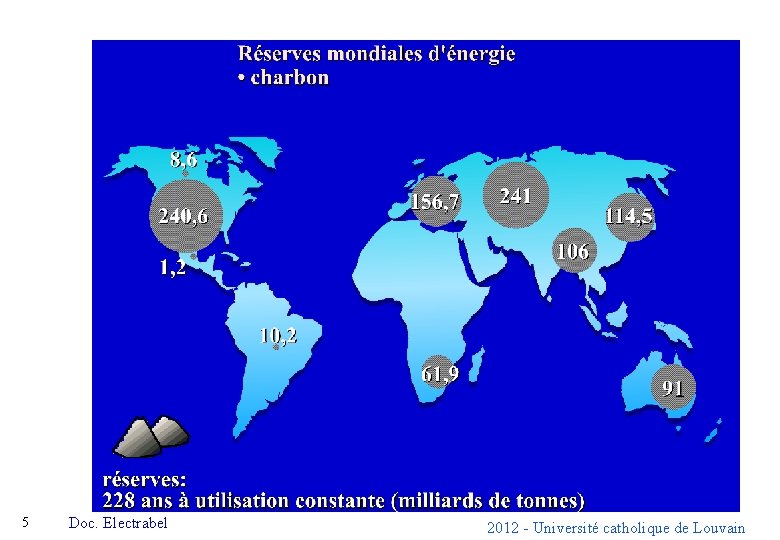 Réserves mondiales d'énergie
• charbon

8,6
240,6
1,2
10,2
156,7
241
114,5
106
61,9
91

réserves:
228 ans à utilisation constante (milliards de tonnes)

5 Doc. Electrabel

2012 - Université catholique de Louvain